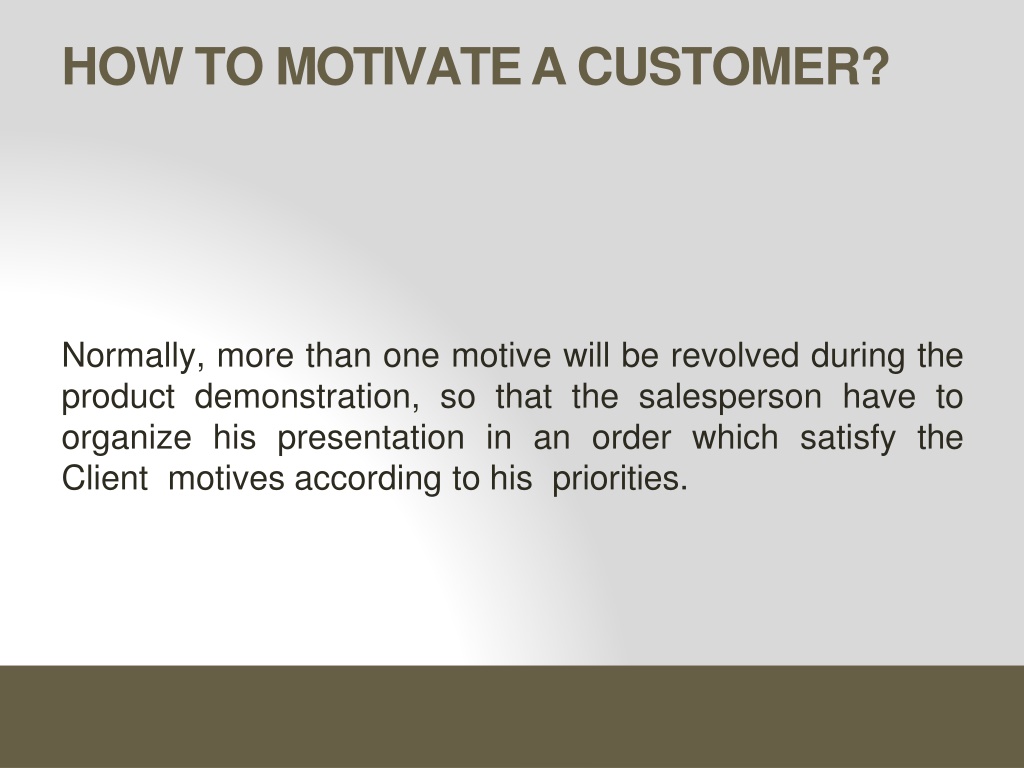 HOW TO MOTIVATE A CUSTOMER?

Normally, more than one motive will be revolved during the product demonstration, so that the salesperson have to organize his presentation in an order which satisfy the Client motives according to his priorities.